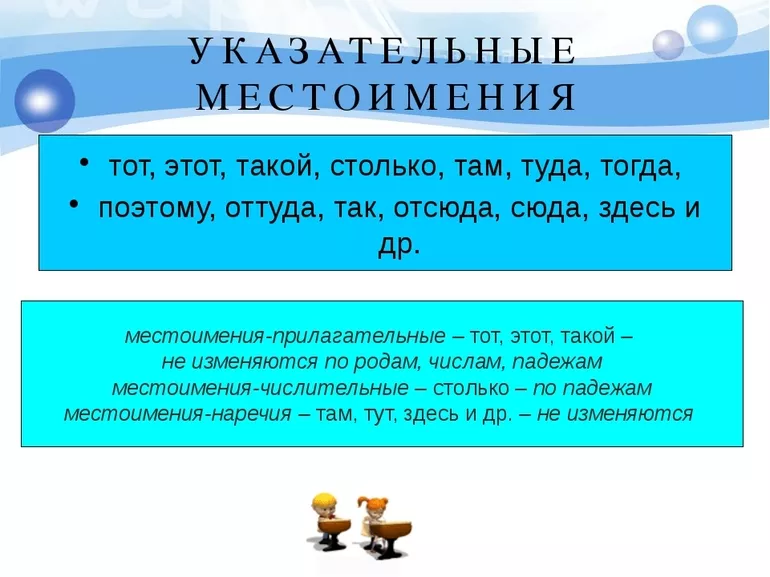 УКАЗАТЕЛЬНЫЕ МЕСТОИМЕНИЯ

• тот, этот, такой, столько, там, туда, тогда,
• поэтому, оттуда, так, отсюда, сюда, здесь и др.

местоимения-прилагательные – тот, этот, такой – не изменяются по родам, числам, падежам
местоимения-числительные – столько – по падежам
местоимения-наречия – там, тут, здесь и др. – не изменяются